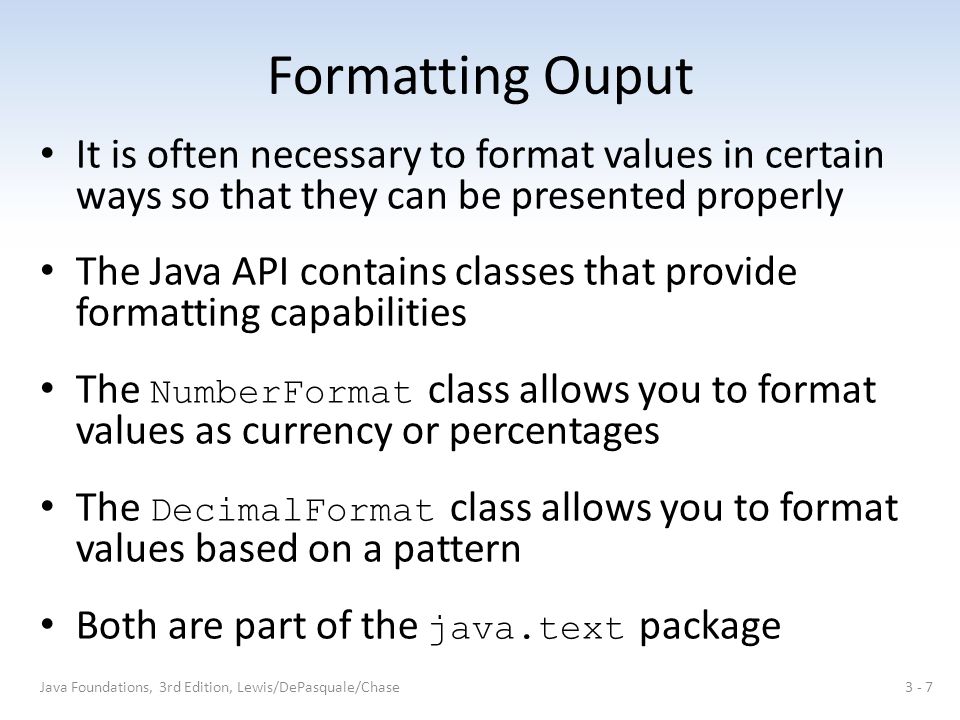 Formatting Ouput

• It is often necessary to format values in certain ways so that they can be presented properly

• The Java API contains classes that provide formatting capabilities

• The NumberFormat class allows you to format values as currency or percentages

• The DecimalFormat class allows you to format values based on a pattern

• Both are part of the java.text package

Java Foundations, 3rd Edition, Lewis/DePasquale/Chase

3 - 7